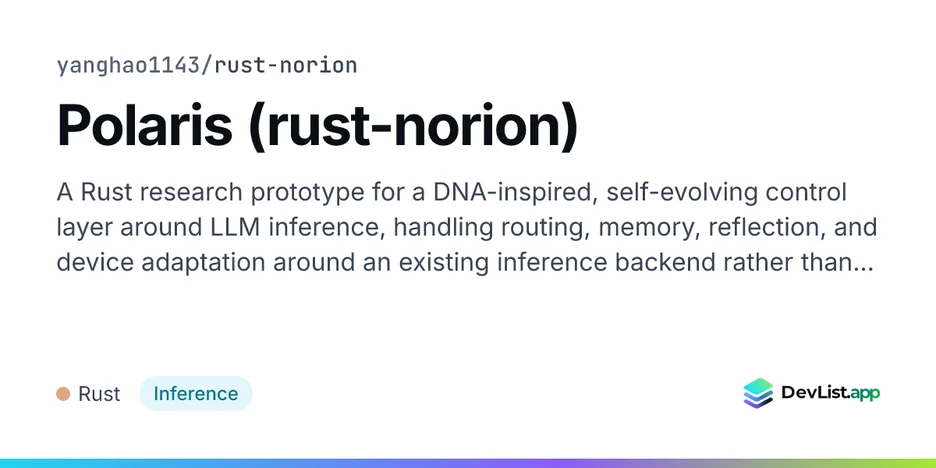 yanghao1143/rust-norion

Polaris (rust-norion)

A Rust research prototype for a DNA-inspired, self-evolving control layer around LLM inference, handling routing, memory, reflection, and device adaptation around an existing inference backend rather than...

• Rust
Inference

DevList.app